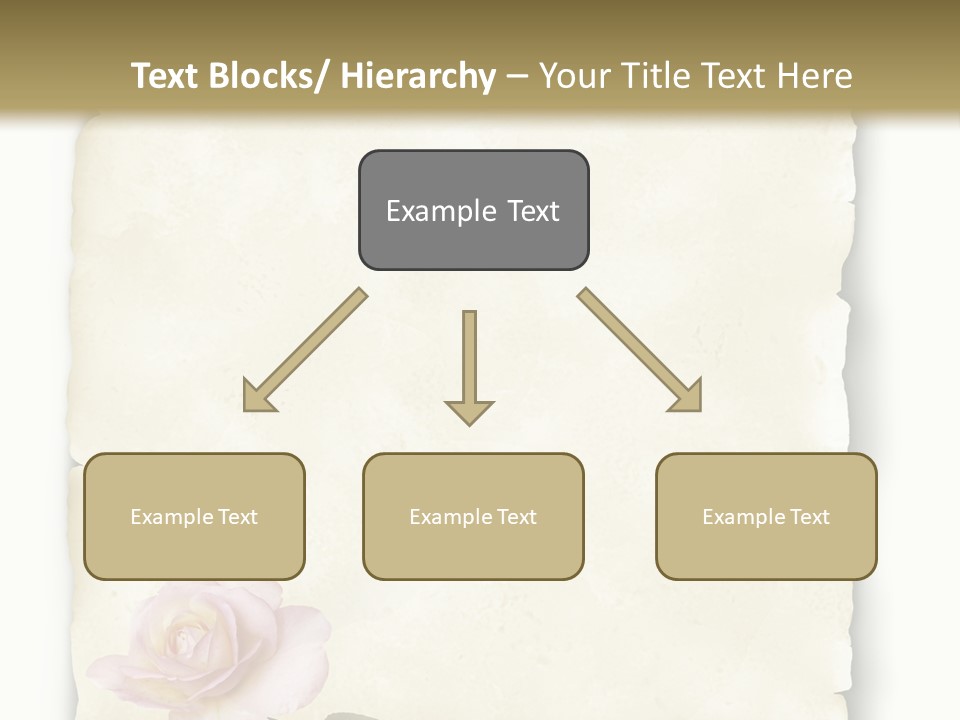 Text Blocks/ Hierarchy – Your Title Text Here

Example Text

Example Text

Example Text

Example Text